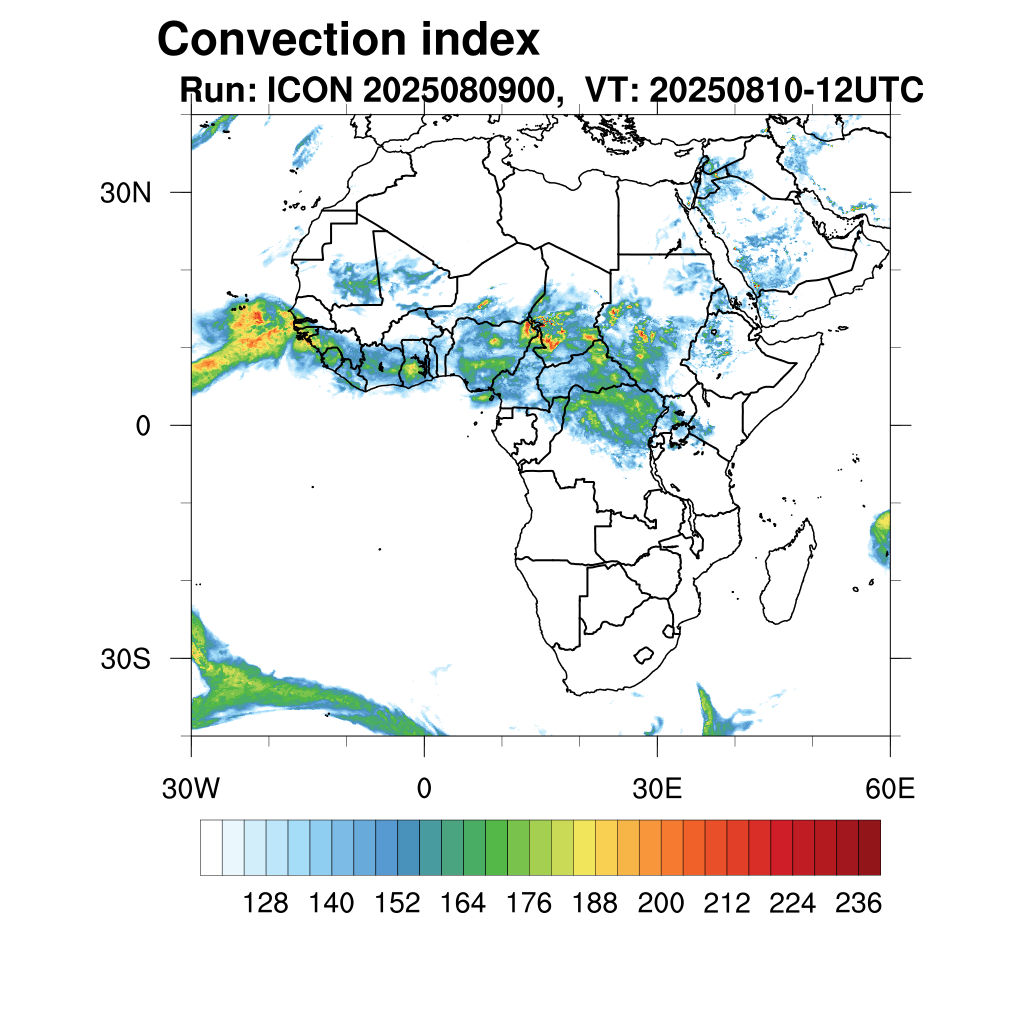 Convection index
Run: ICON 2025080900, VT: 20250810-12UTC

30N
0
30S

30W
0
30E
60E

128 140 152 164 176 188 200 212 224 236